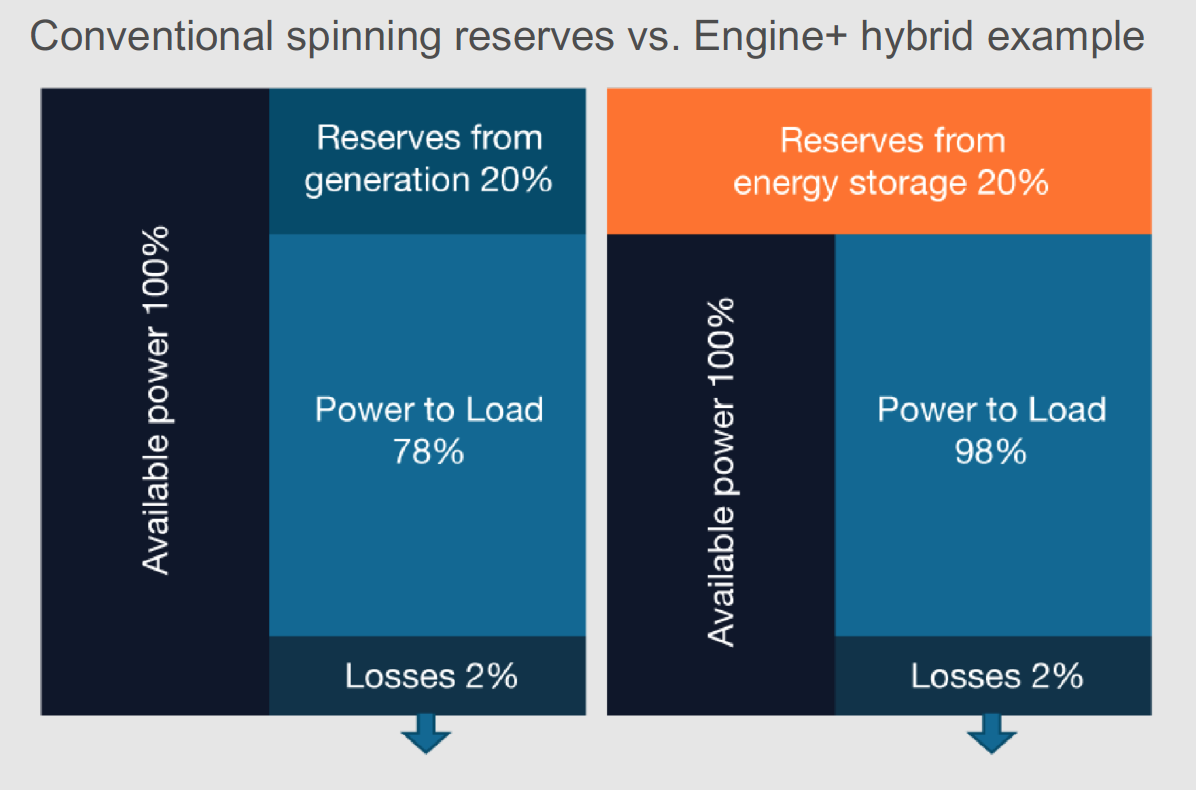 Conventional spinning reserves vs. Engine+ hybrid example

Available power 100%

Reserves from generation 20%

Power to Load 78%

Losses 2%

Reserves from energy storage 20%

Available power 100%

Power to Load 98%

Losses 2%